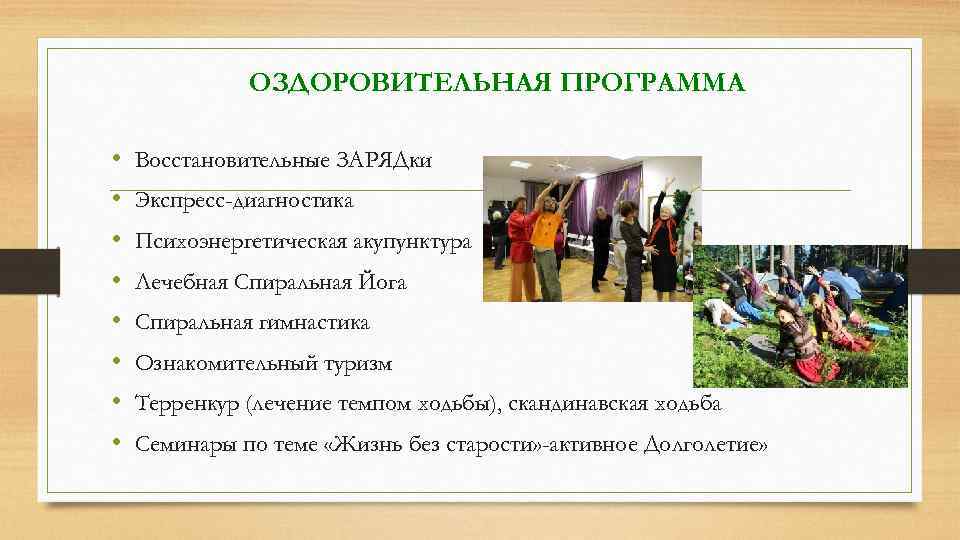 ОЗДОРОВИТЕЛЬНАЯ ПРОГРАММА

• Восстановительные ЗАРЯДки
• Экспресс-диагностика
• Психоэнергетическая акупунктура
• Лечебная Спиральная Йога
• Спиральная гимнастика
• Ознакомительный туризм
• Терренкур (лечение темпом ходьбы), скандинавская ходьба
• Семинары по теме «Жизнь без старости»-активное Долголетие»